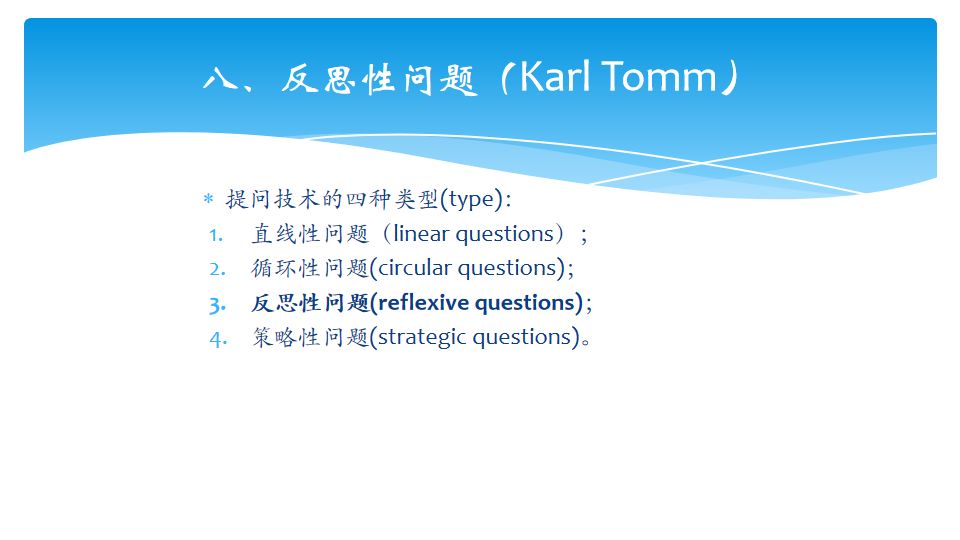 八、反思性问题（Karl Tomm）

* 提问技术的四种类型(type)：
1. 直线性问题（linear questions）；
2. 循环性问题(circular questions)；
3. 反思性问题(reflexive questions)；
4. 策略性问题(strategic questions)。